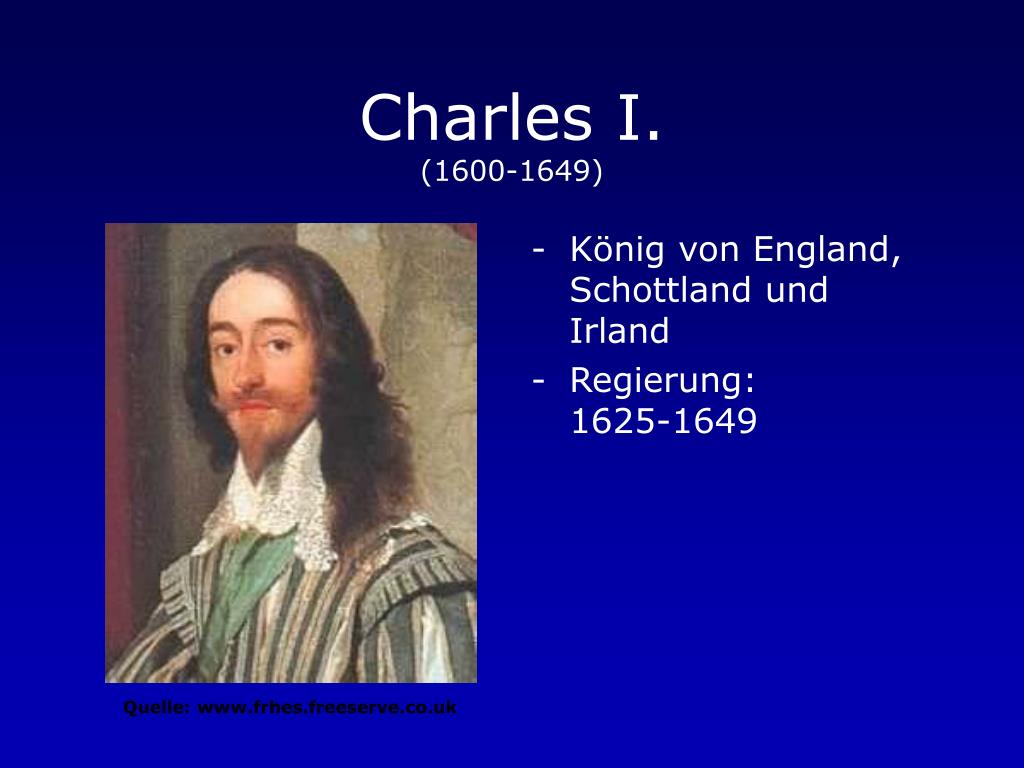 Charles I.
(1600-1649)

- König von England, Schottland und Irland
- Regierung: 1625-1649

Quelle: www.frhes.freeserve.co.uk